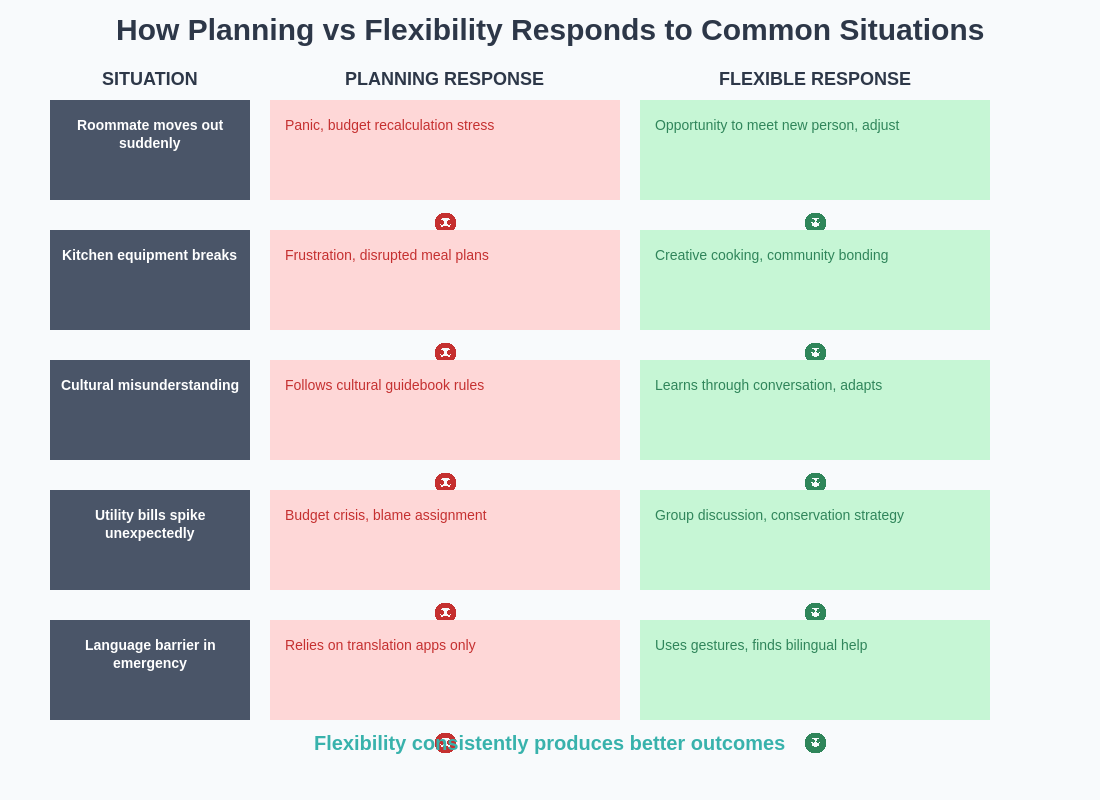 How Planning vs Flexibility Responds to Common Situations

| SITUATION | PLANNING RESPONSE | FLEXIBLE RESPONSE |
|---|---|---|
| Roommate moves out suddenly | Panic, budget recalculation stress | Opportunity to meet new person, adjust |
| Kitchen equipment breaks | Frustration, disrupted meal plans | Creative cooking, community bonding |
| Cultural misunderstanding | Follows cultural guidebook rules | Learns through conversation, adapts |
| Utility bills spike unexpectedly | Budget crisis, blame assignment | Group discussion, conservation strategy |
| Language barrier in emergency | Relies on translation apps only | Uses gestures, finds bilingual help |

Flexibility consistently produces better outcomes